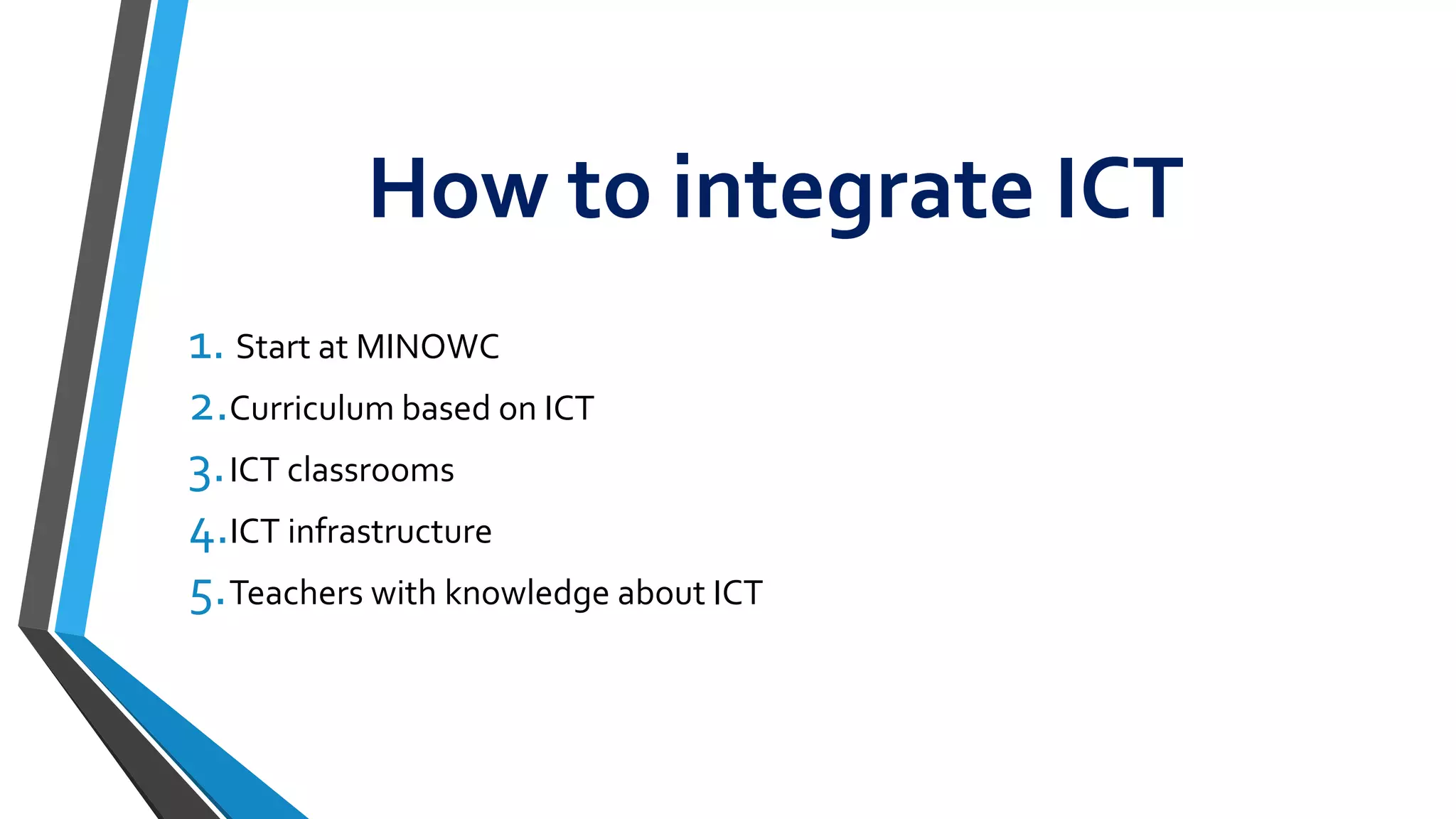 How to integrate ICT

1. Start at MINOWC
2. Curriculum based on ICT
3. ICT classrooms
4. ICT infrastructure
5. Teachers with knowledge about ICT